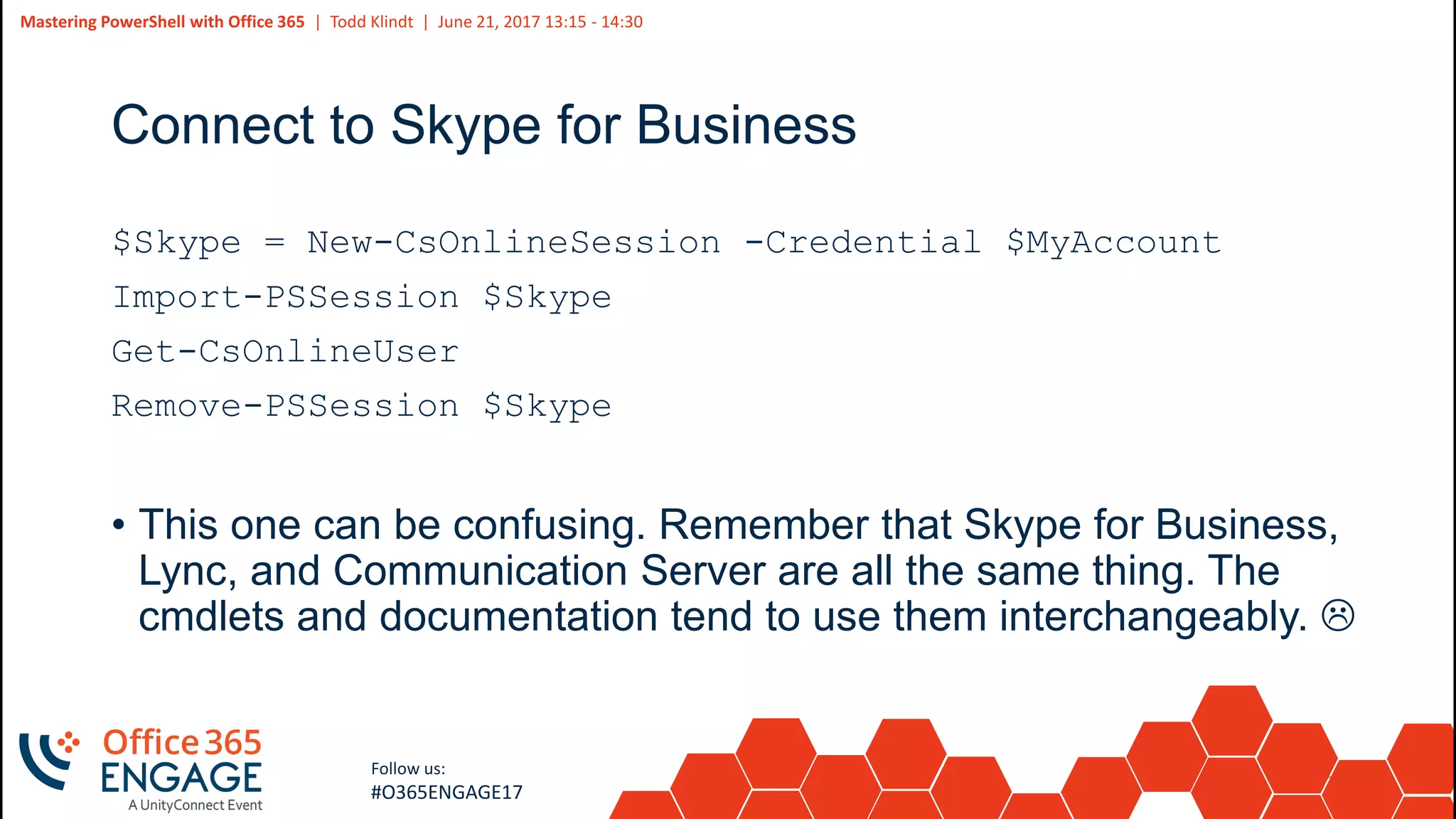 Mastering PowerShell with Office 365 | Todd Klindt | June 21, 2017 13:15 - 14:30

Connect to Skype for Business

$Skype = New-CsOnlineSession -Credential $MyAccount
Import-PSSession $Skype
Get-CsOnlineUser
Remove-PSSession $Skype

• This one can be confusing. Remember that Skype for Business, Lync, and Communication Server are all the same thing. The cmdlets and documentation tend to use them interchangeably. ☹

Office 365 ENGAGE
A UnityConnect Event

Follow us:
#O365ENGAGE17